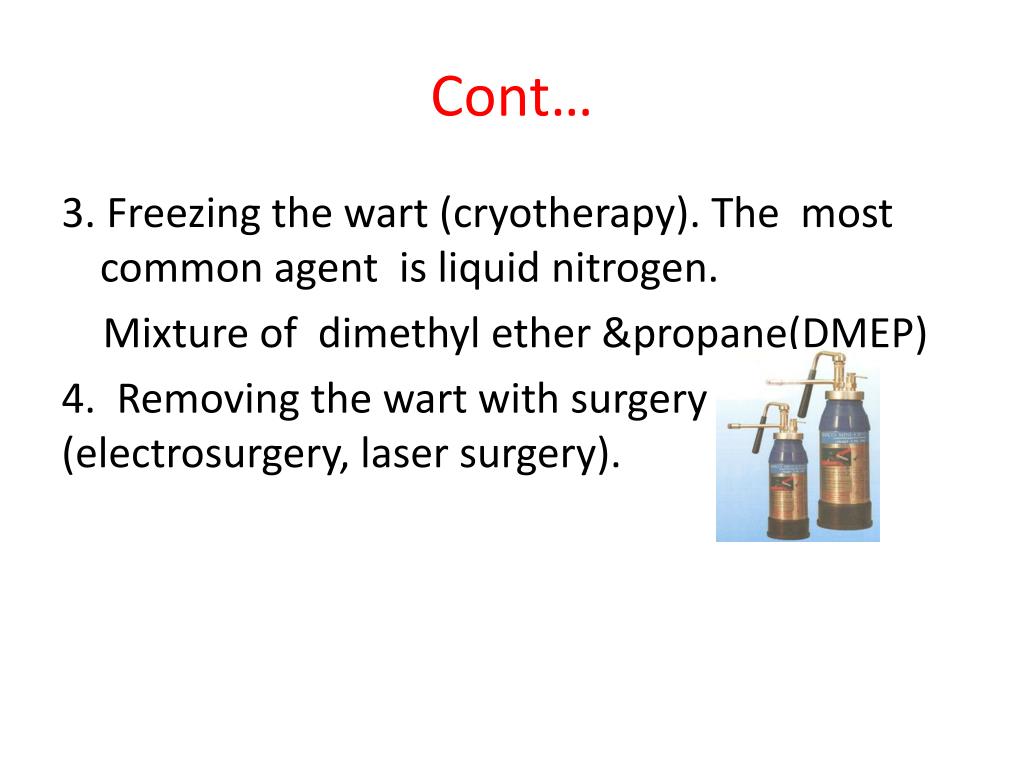 Cont…

3. Freezing the wart (cryotherapy). The most common agent is liquid nitrogen.

Mixture of dimethyl ether &propane(DMEP)

4. Removing the wart with surgery (electrosurgery, laser surgery).